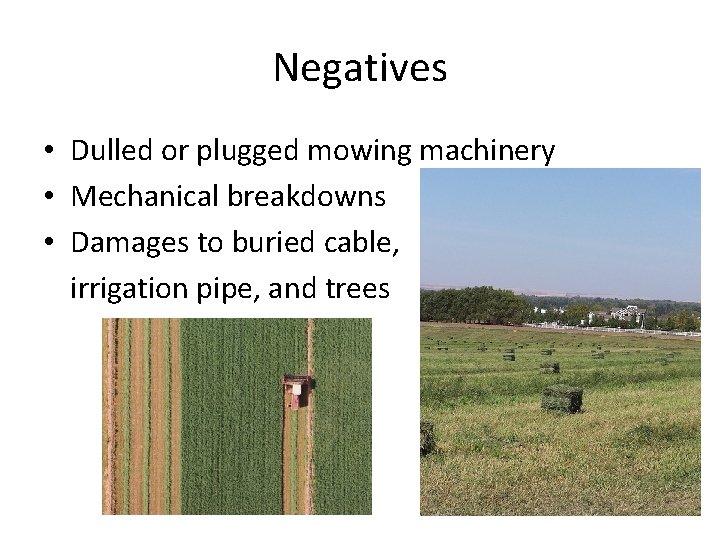 Negatives

• Dulled or plugged mowing machinery
• Mechanical breakdowns
• Damages to buried cable, irrigation pipe, and trees